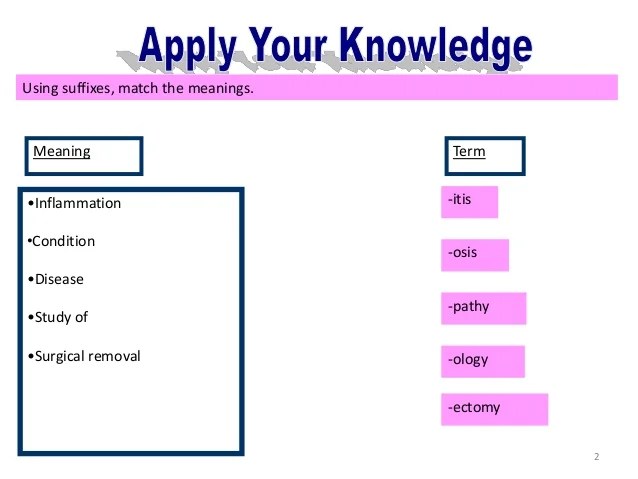 Apply Your Knowledge

Using suffixes, match the meanings.

Meaning

•Inflammation

•Condition

•Disease

•Study of

•Surgical removal

Term

-itis

-osis

-pathy

-ology

-ectomy

2